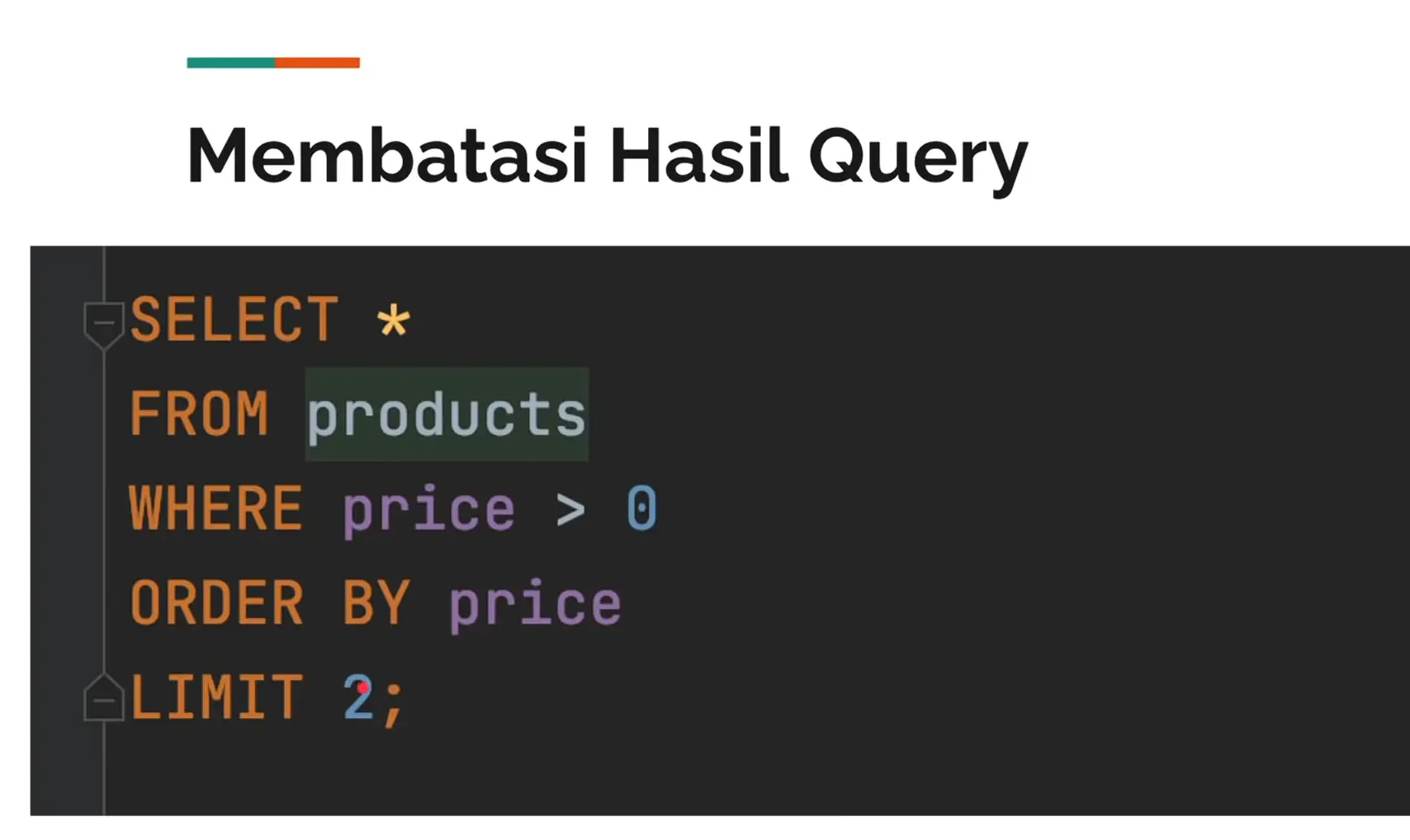 Membatasi Hasil Query

SELECT *
FROM products
WHERE price > 0
ORDER BY price
LIMIT 2;